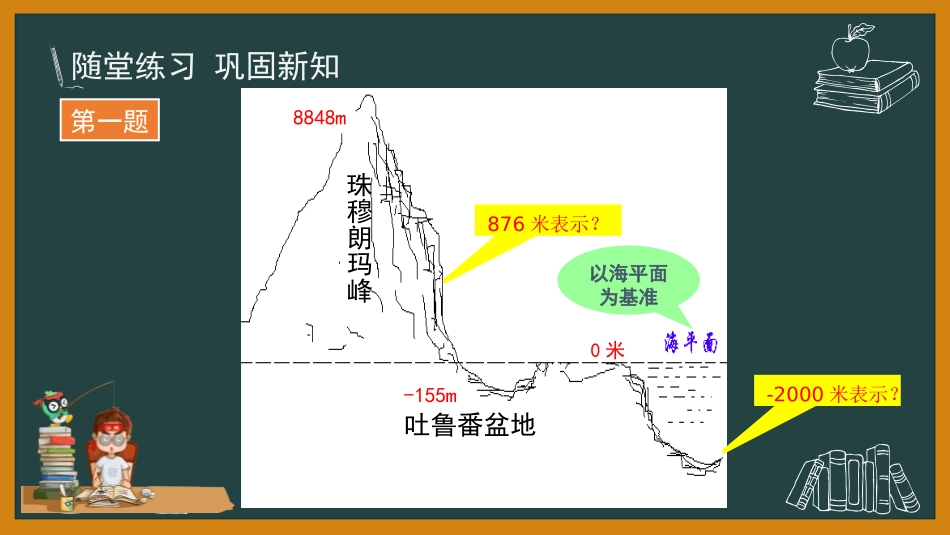 随堂练习 巩固新知

第一题

8848m

珠穆朗玛峰

876 米表示?

以海平面为基准

海平面

0 米

-155m

吐鲁番盆地

-2000 米表示?